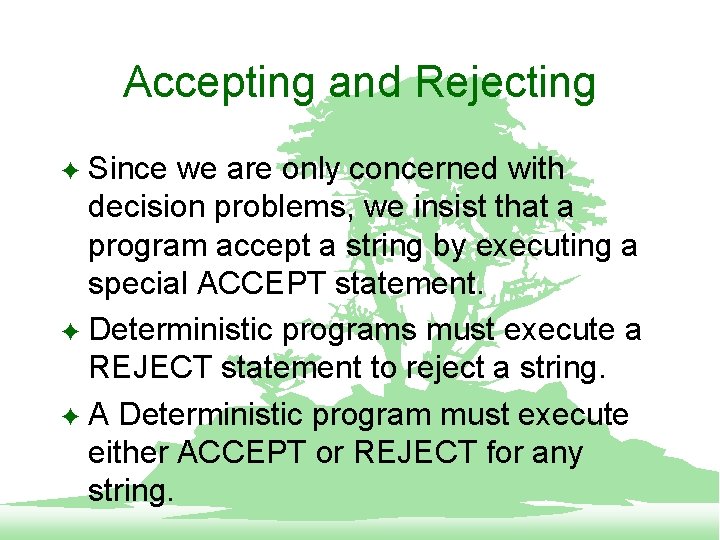 Accepting and Rejecting

✦ Since we are only concerned with decision problems, we insist that a program accept a string by executing a special ACCEPT statement.

✦ Deterministic programs must execute a REJECT statement to reject a string.

✦ A Deterministic program must execute either ACCEPT or REJECT for any string.